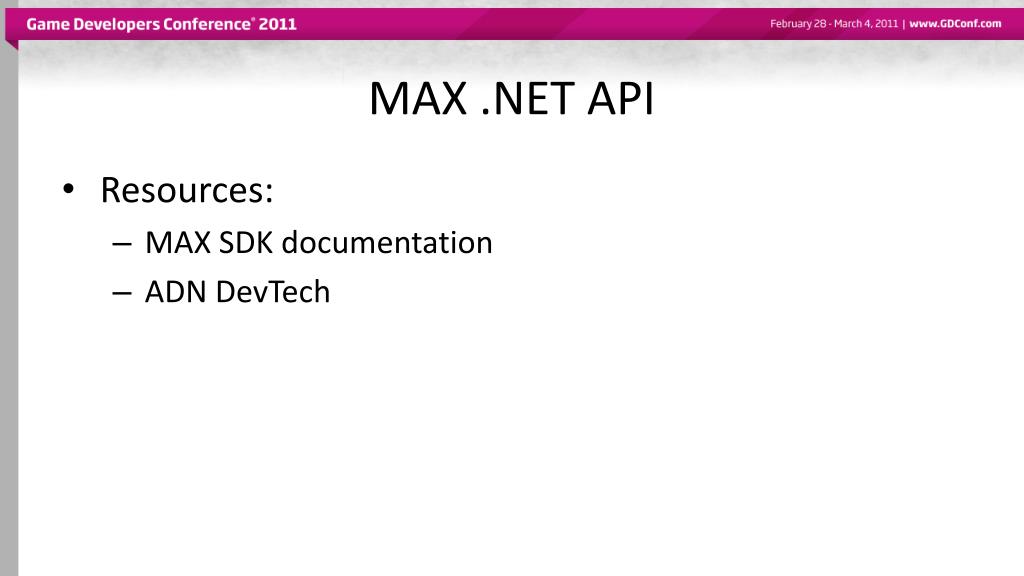 Game Developers Conference® 2011

February 28 - March 4, 2011 | www.GDConf.com

MAX .NET API

• Resources:
– MAX SDK documentation
– ADN DevTech